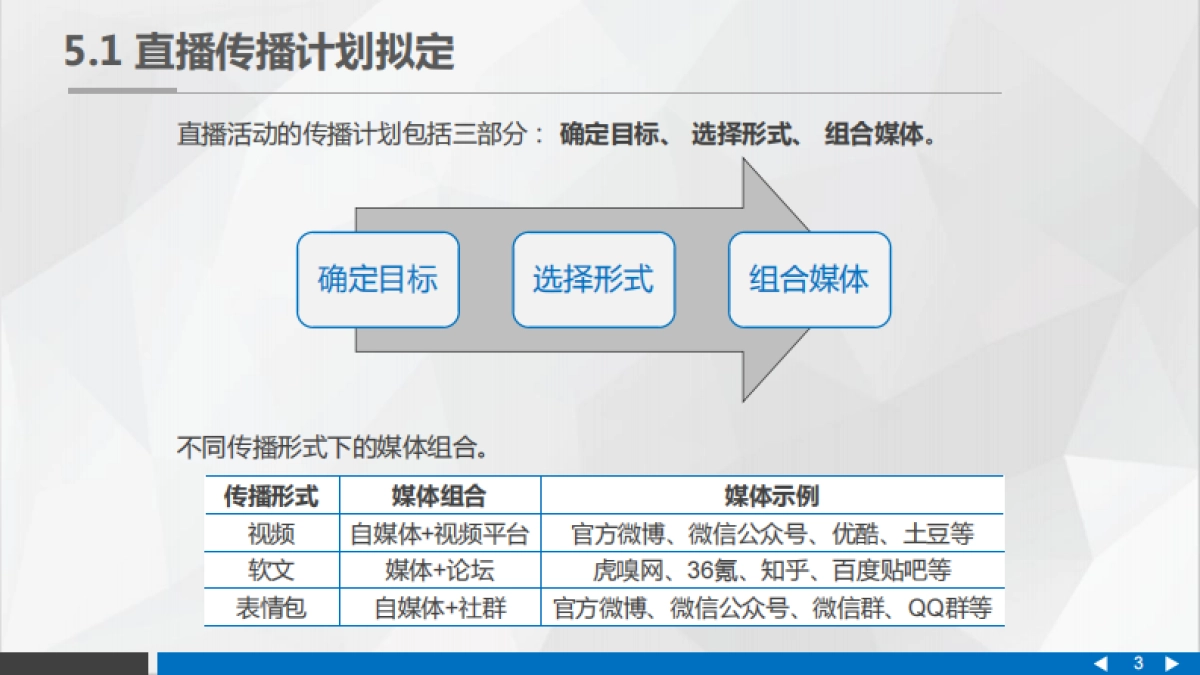 5.1 直播传播计划拟定

直播活动的传播计划包括三部分： 确定目标、 选择形式、 组合媒体。

确定目标

选择形式

组合媒体

不同传播形式下的媒体组合。

| 传播形式 | 媒体组合 | 媒体示例 |
|---|---|---|
| 视频 | 自媒体+视频平台 | 官方微博、微信公众号、优酷、土豆等 |
| 软文 | 媒体+论坛 | 虎嗅网、36氪、知乎、百度贴吧等 |
| 表情包 | 自媒体+社群 | 官方微博、微信公众号、微信群、QQ群等 |

3